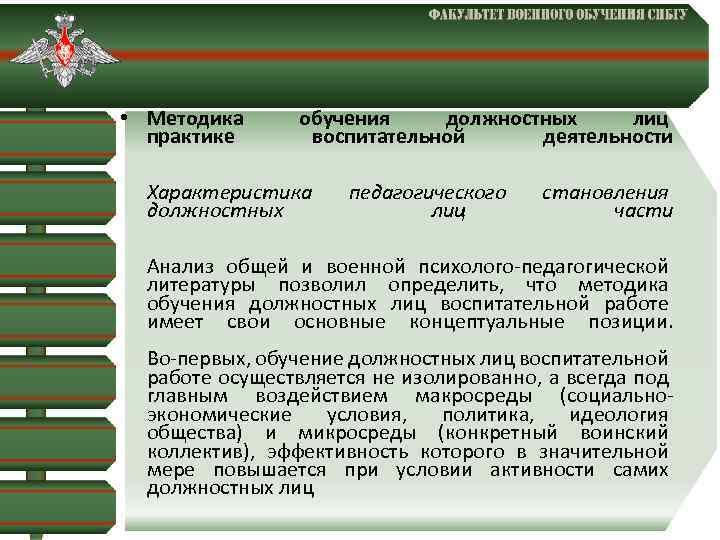 ФАКУЛЬТЕТ ВОЕННОГО ОБУЧЕНИЯ СИБГУ

• Методика обучения должностных лиц практике воспитательной деятельности

Характеристика педагогического становления должностных лиц части

Анализ общей и военной психолого-педагогической литературы позволил определить, что методика обучения должностных лиц воспитательной работе имеет свои основные концептуальные позиции.

Во-первых, обучение должностных лиц воспитательной работе осуществляется не изолированно, а всегда под главным воздействием макросреды (социально-экономические условия, политика, идеология общества) и микросреды (конкретный воинский коллектив), эффективность которого в значительной мере повышается при условии активности самих должностных лиц